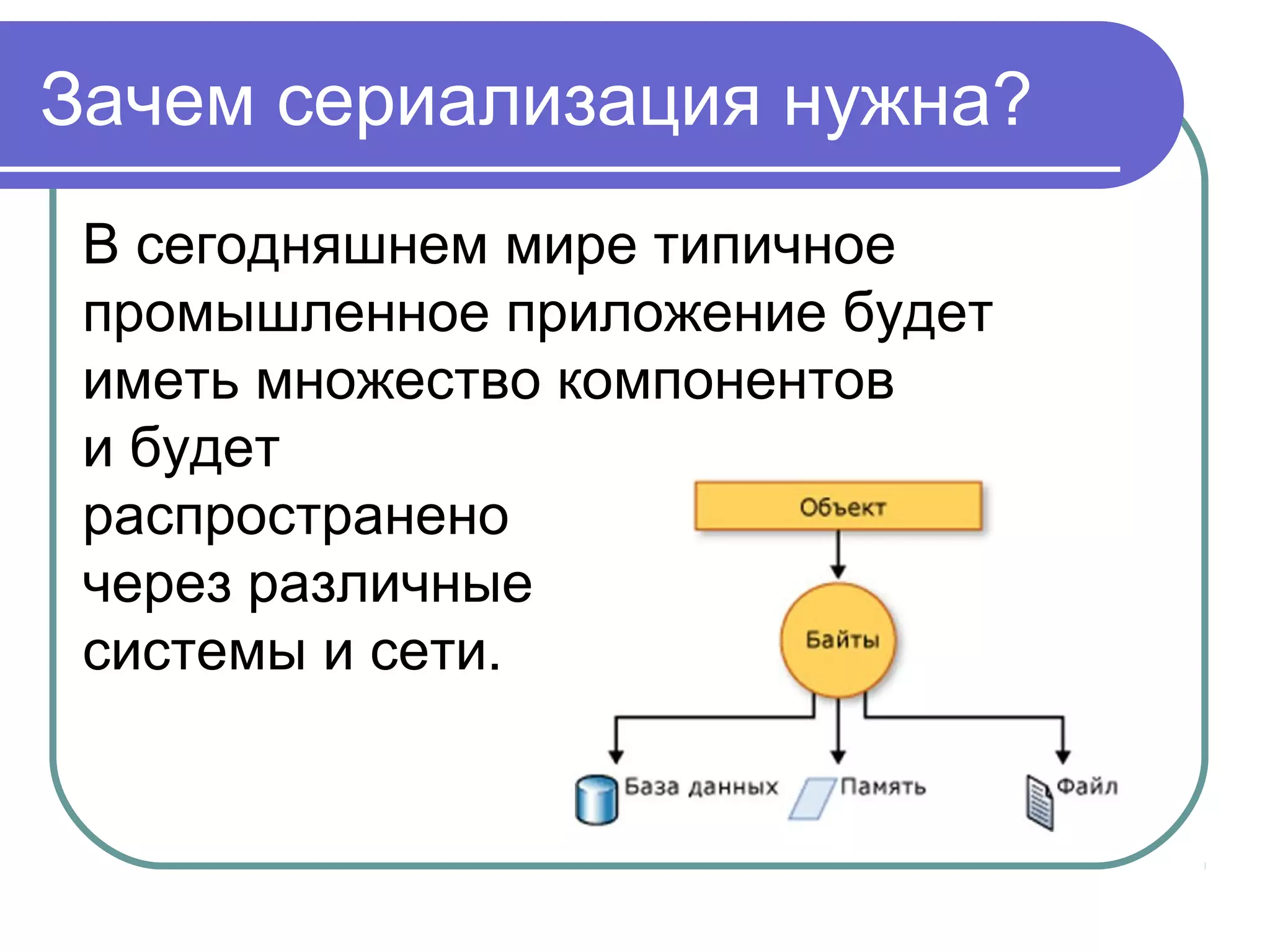 Зачем сериализация нужна?

В сегодняшнем мире типичное промышленное приложение будет иметь множество компонентов и будет распространено через различные системы и сети.

Объект

Байты

База данных

Память

Файл